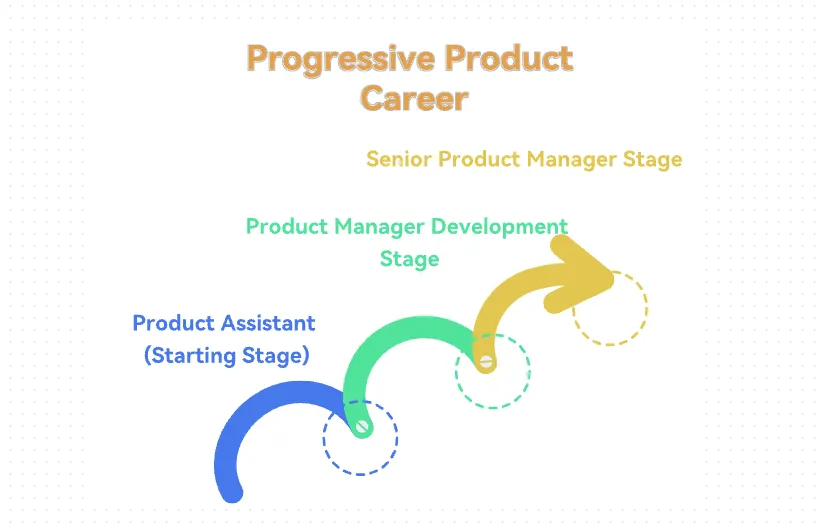 Progressive Product Career

Senior Product Manager Stage

Product Manager Development Stage

Product Assistant (Starting Stage)